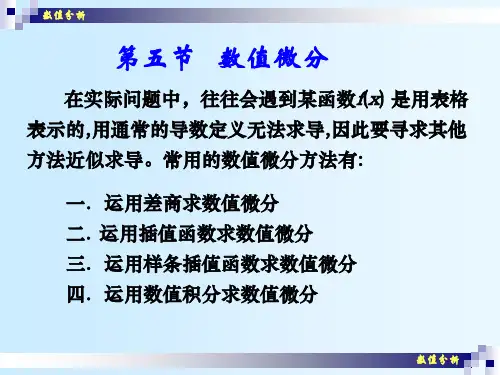 数值分析

第五节 数值微分

在实际问题中，往往会遇到某函数$f(x)$ 是用表格表示的,用通常的导数定义无法求导,因此要寻求其他方法近似求导。常用的数值微分方法有:

一. 运用差商求数值微分
二. 运用插值函数求数值微分
三. 运用样条插值函数求数值微分
四. 运用数值积分求数值微分

数值分析